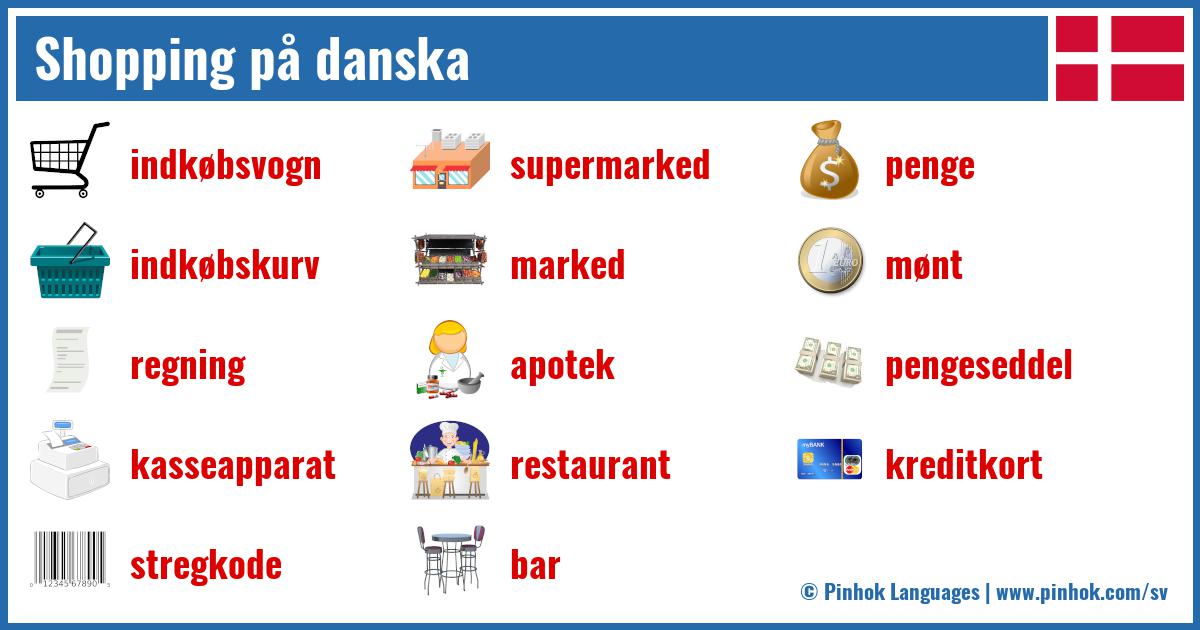 Shopping på danska

indkøbsvogn

indkøbskurv

regning

kasseapparat

stregkode

supermarked

marked

apotek

restaurant

bar

penge

mønt

pengeseddel

kreditkort

© Pinhok Languages | www.pinhok.com/sv